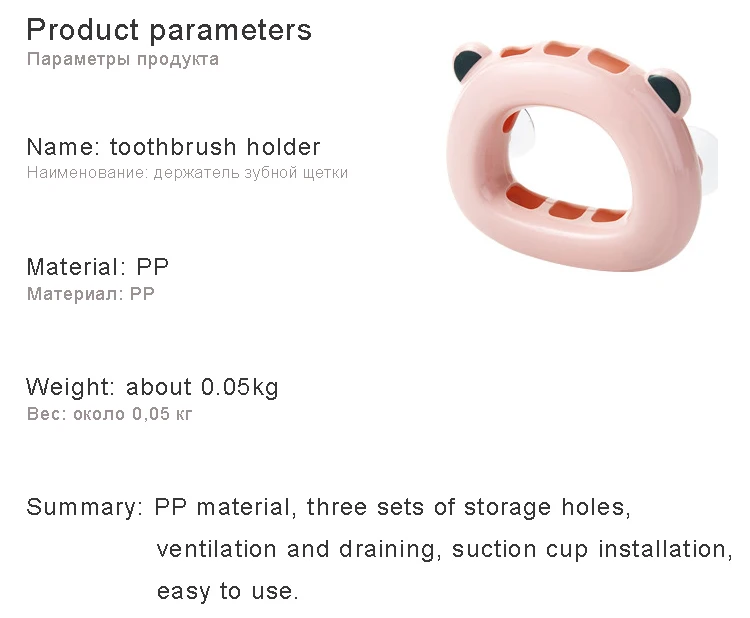 Product parameters
Параметры продукта

Name: toothbrush holder
Наименование: держатель зубной щетки

Material: PP
Материал: PP

Weight: about 0.05kg
Вес: около 0,05 кг

Summary: PP material, three sets of storage holes, ventilation and draining, suction cup installation, easy to use.